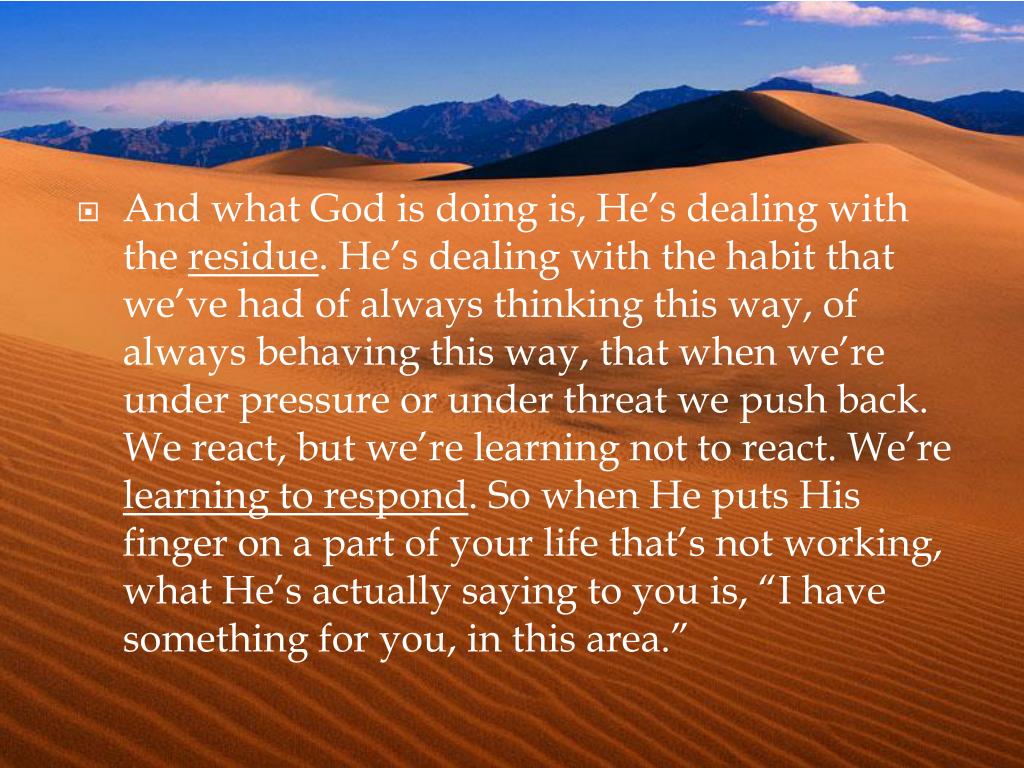 And what God is doing is, He’s dealing with the residue. He’s dealing with the habit that we’ve had of always thinking this way, of always behaving this way, that when we’re under pressure or under threat we push back. We react, but we’re learning not to react. We’re learning to respond. So when He puts His finger on a part of your life that’s not working, what He’s actually saying to you is, “I have something for you, in this area.”